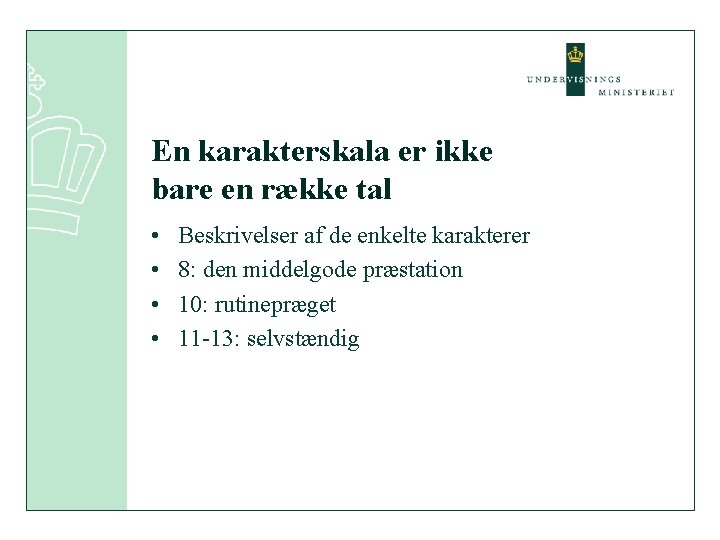 UNDERVISNINGS MINISTERIET

En karakterskala er ikke bare en række tal

• Beskrivelser af de enkelte karakterer
• 8: den middelgode præstation
• 10: rutinepræget
• 11-13: selvstændig